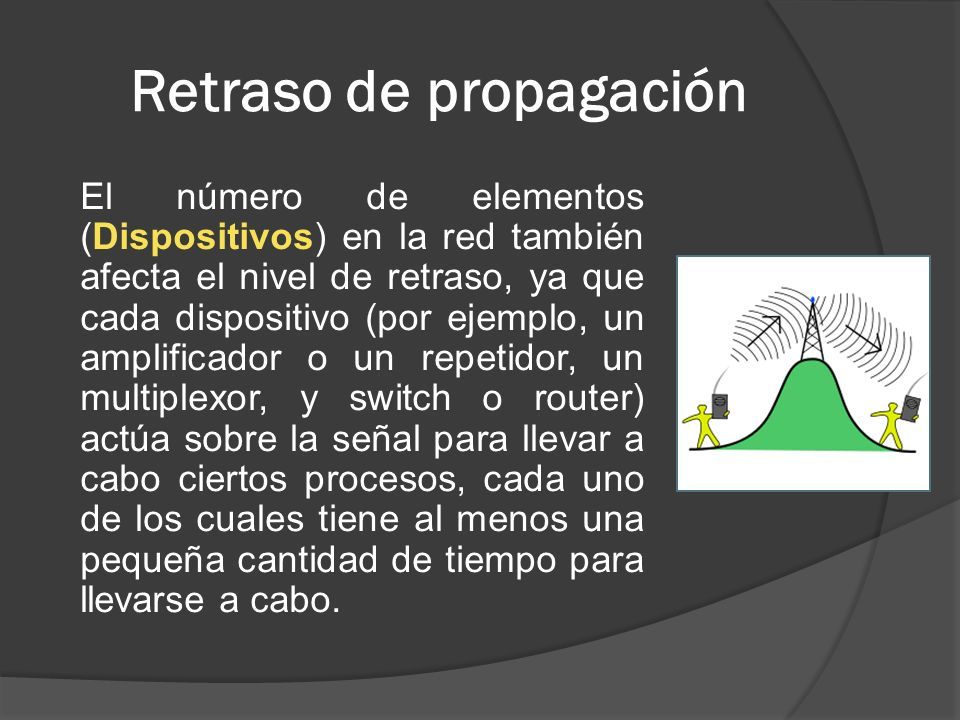 Retraso de propagación

El número de elementos (Dispositivos) en la red también afecta el nivel de retraso, ya que cada dispositivo (por ejemplo, un amplificador o un repetidor, un multiplexor, y switch o router) actúa sobre la señal para llevar a cabo ciertos procesos, cada uno de los cuales tiene al menos una pequeña cantidad de tiempo para llevarse a cabo.